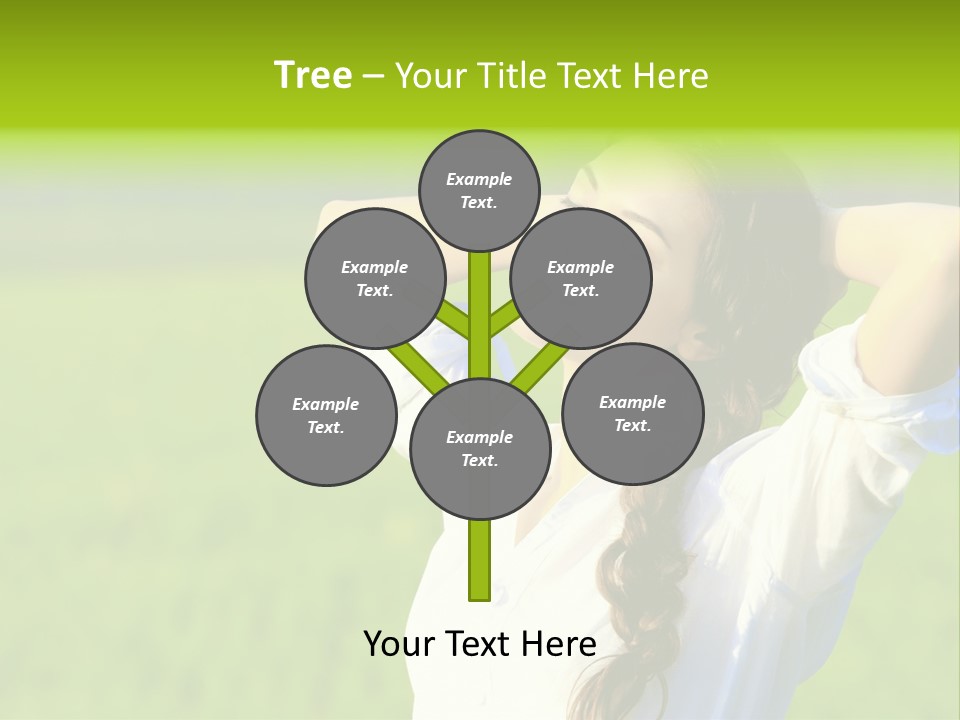 Tree – Your Title Text Here

Example Text.

Example Text.

Example Text.

Example Text.

Example Text.

Example Text.

Your Text Here